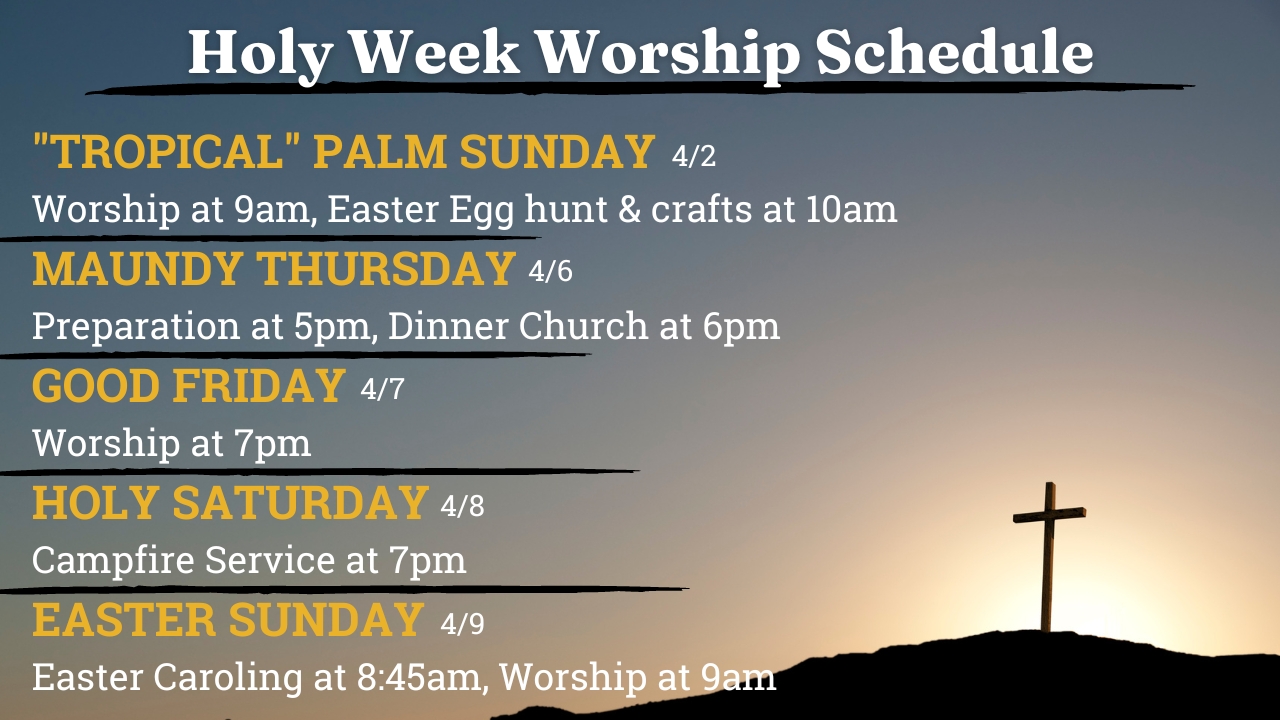 Holy Week Worship Schedule

"TROPICAL" PALM SUNDAY 4/2
Worship at 9am, Easter Egg hunt & crafts at 10am

MAUNDY THURSDAY 4/6
Preparation at 5pm, Dinner Church at 6pm

GOOD FRIDAY 4/7
Worship at 7pm

HOLY SATURDAY 4/8
Campfire Service at 7pm

EASTER SUNDAY 4/9
Easter Caroling at 8:45am, Worship at 9am